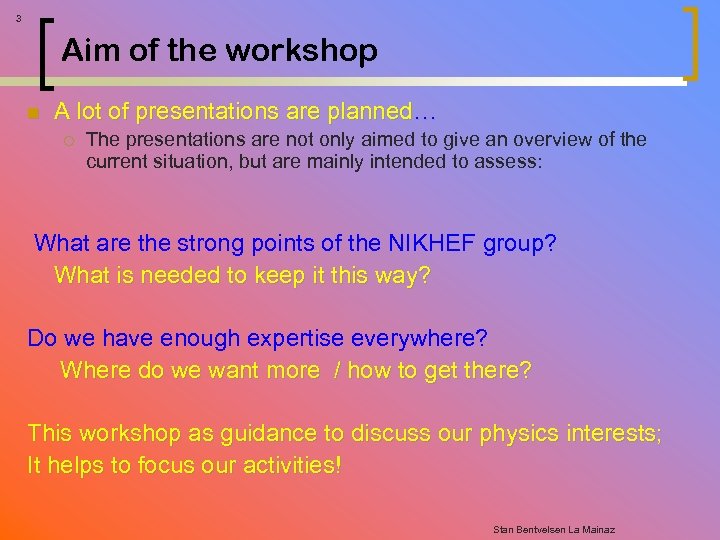 3

Aim of the workshop

A lot of presentations are planned…

The presentations are not only aimed to give an overview of the current situation, but are mainly intended to assess:

What are the strong points of the NIKHEF group?

What is needed to keep it this way?

Do we have enough expertise everywhere?

Where do we want more / how to get there?

This workshop as guidance to discuss our physics interests;
It helps to focus our activities!

Stan Bentvelsen La Mainaz